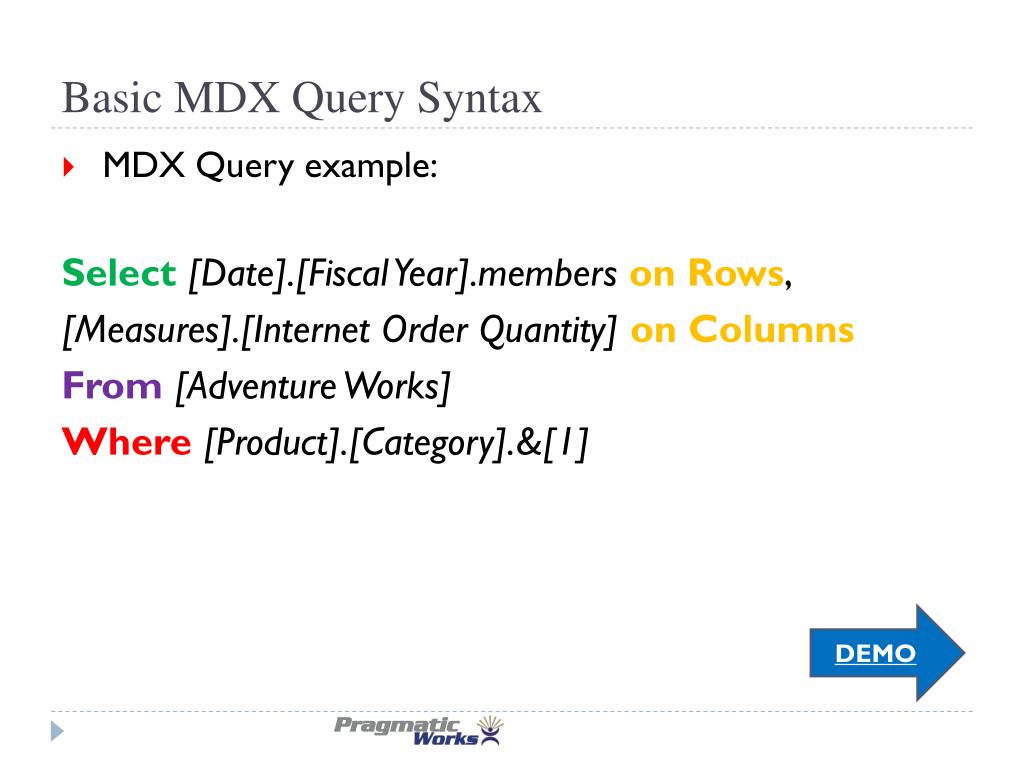 Basic MDX Query Syntax

MDX Query example:

Select [Date].[Fiscal Year].members on Rows, [Measures].[Internet Order Quantity] on Columns
From [Adventure Works]
Where [Product].[Category].&[1]

DEMO

Pragmatic Works